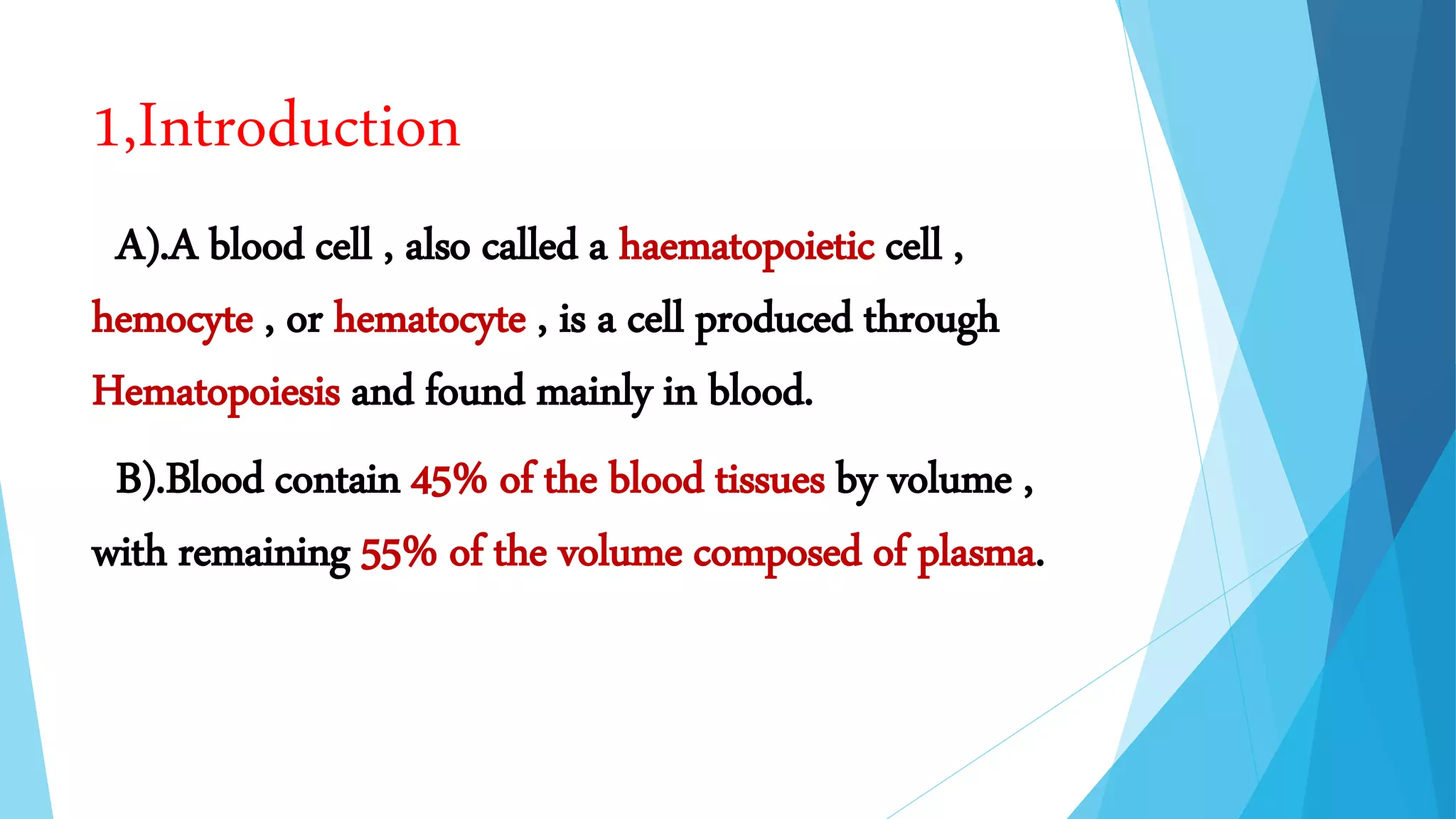 1,Introduction

A).A blood cell , also called a haematopoietic cell , hemocyte , or hematocyte , is a cell produced through Hematopoiesis and found mainly in blood.

B).Blood contain 45% of the blood tissues by volume , with remaining 55% of the volume composed of plasma.